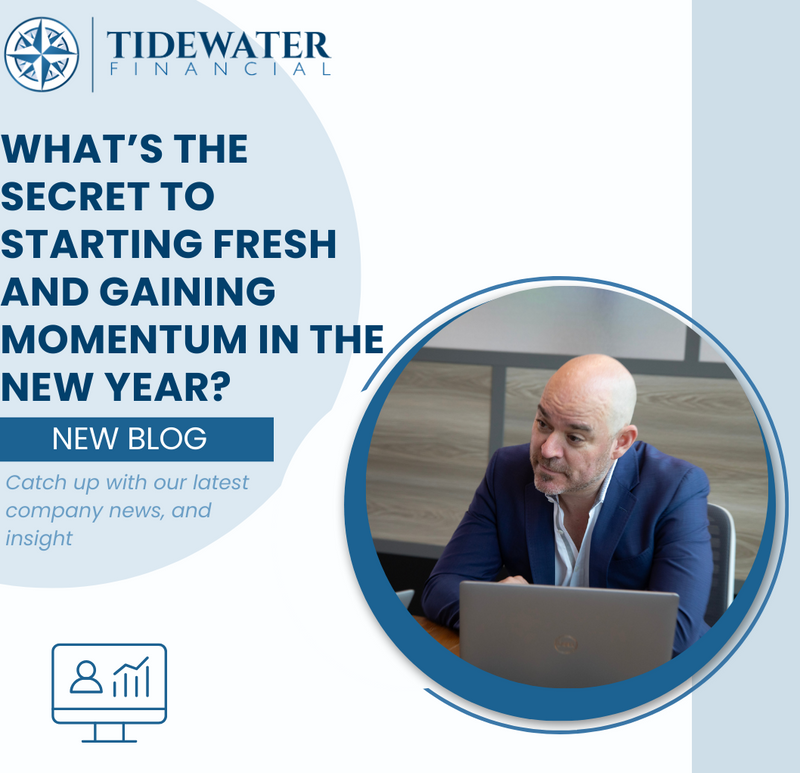 TIDEWATER
FINANCIAL

WHAT'S THE SECRET TO STARTING FRESH AND GAINING MOMENTUM IN THE NEW YEAR?

NEW BLOG

Catch up with our latest company news, and insight